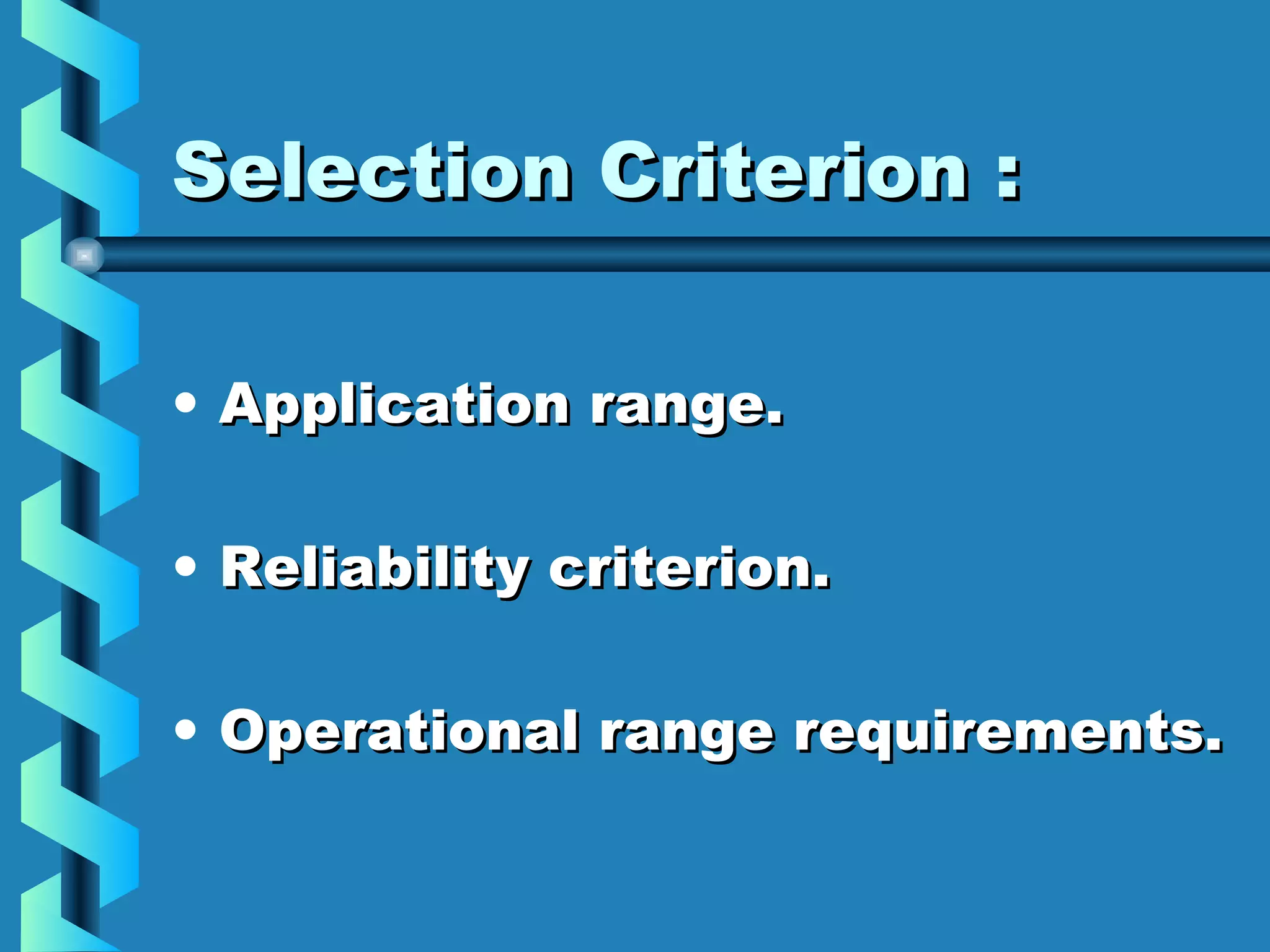 Selection Criterion :

• Application range.

• Reliability criterion.

• Operational range requirements.